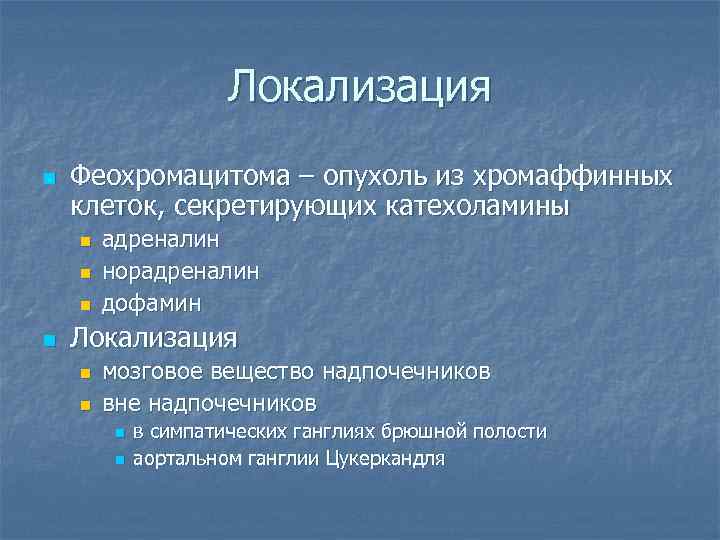 Локализация

Феохромацитома – опухоль из хромаффинных клеток, секретирующих катехоламины

адреналин

норадреналин

дофамин

Локализация

мозговое вещество надпочечников

вне надпочечников

в симпатических ганглиях брюшной полости

аортальном ганглии Цукеркандля